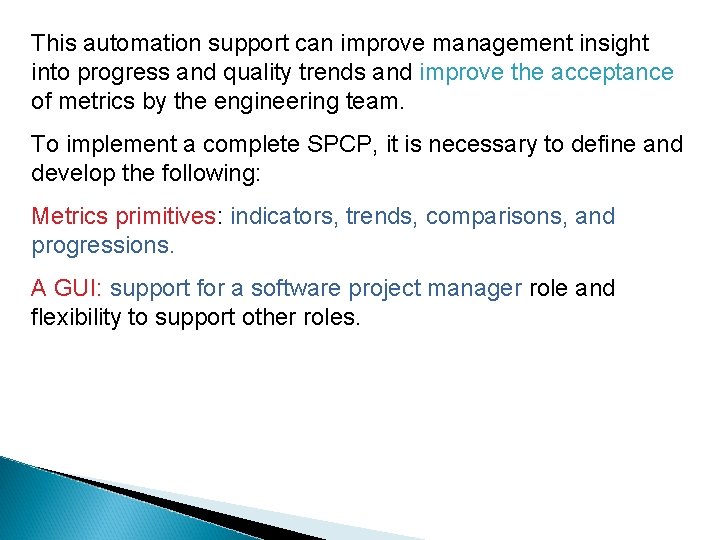 This automation support can improve management insight into progress and quality trends and improve the acceptance of metrics by the engineering team.

To implement a complete SPCP, it is necessary to define and develop the following:

Metrics primitives: indicators, trends, comparisons, and progressions.

A GUI: support for a software project manager role and flexibility to support other roles.